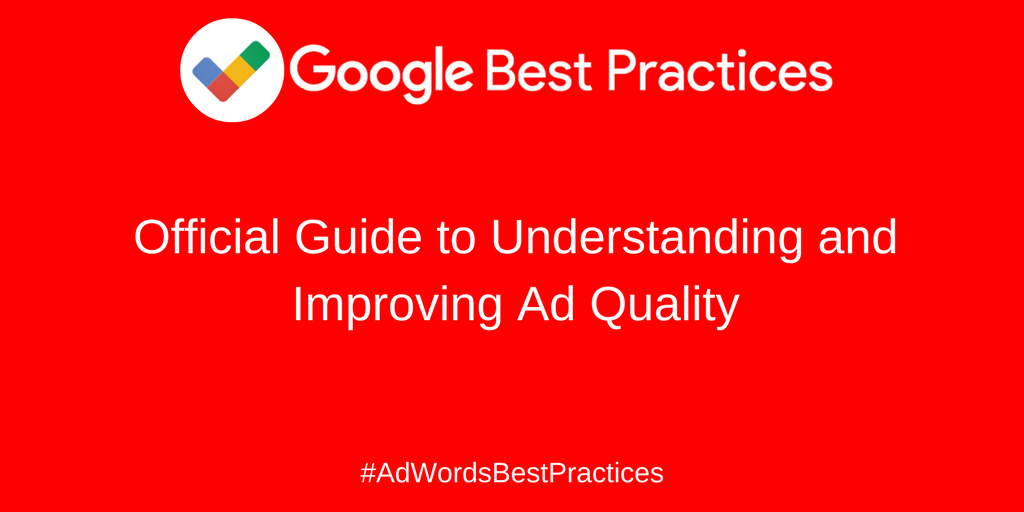 Google Best Practices

Official Guide to Understanding and Improving Ad Quality

#AdWordsBestPractices